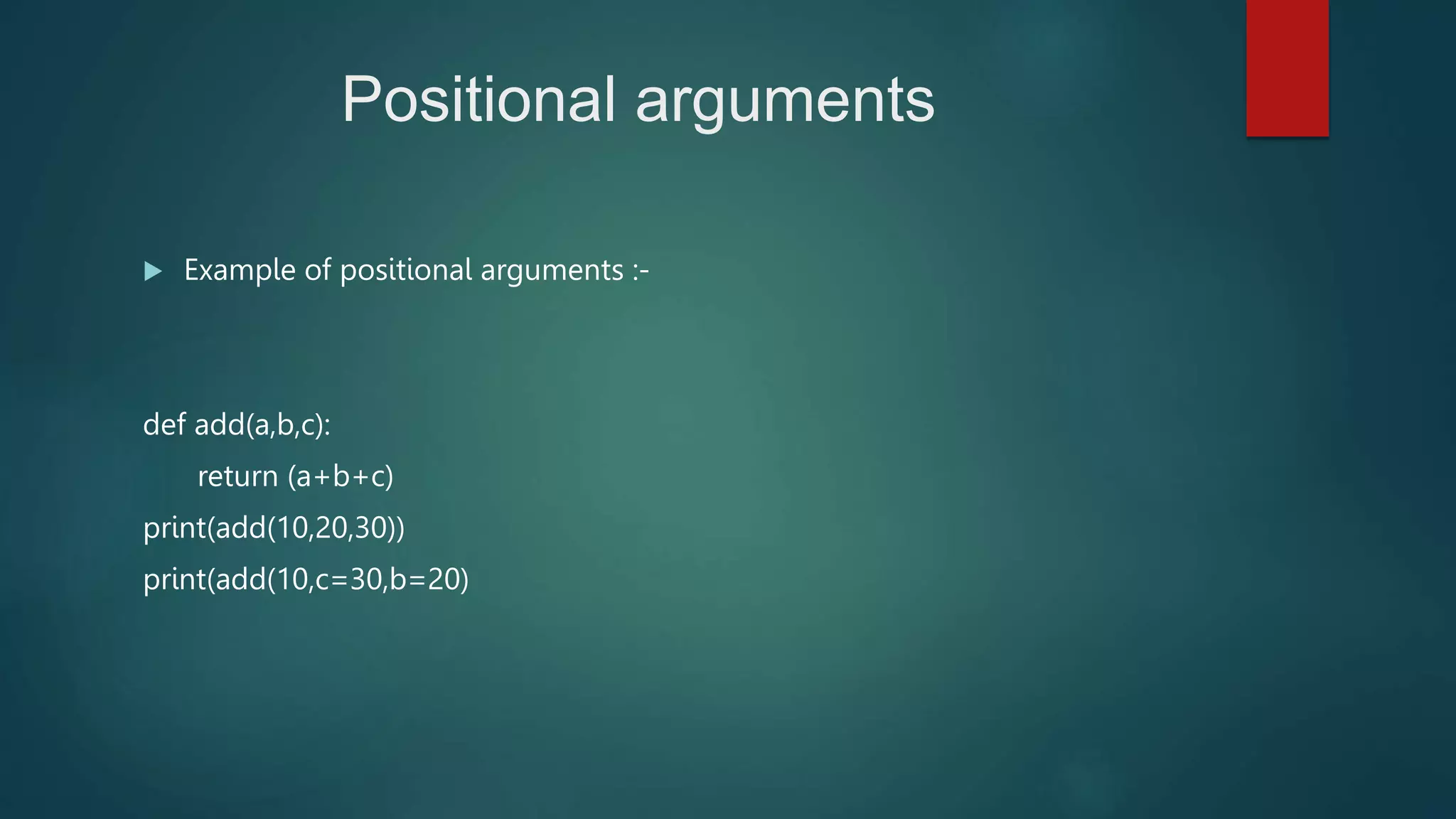 Positional arguments

Example of positional arguments :-

def add(a,b,c):
    return (a+b+c)
print(add(10,20,30))
print(add(10,c=30,b=20)